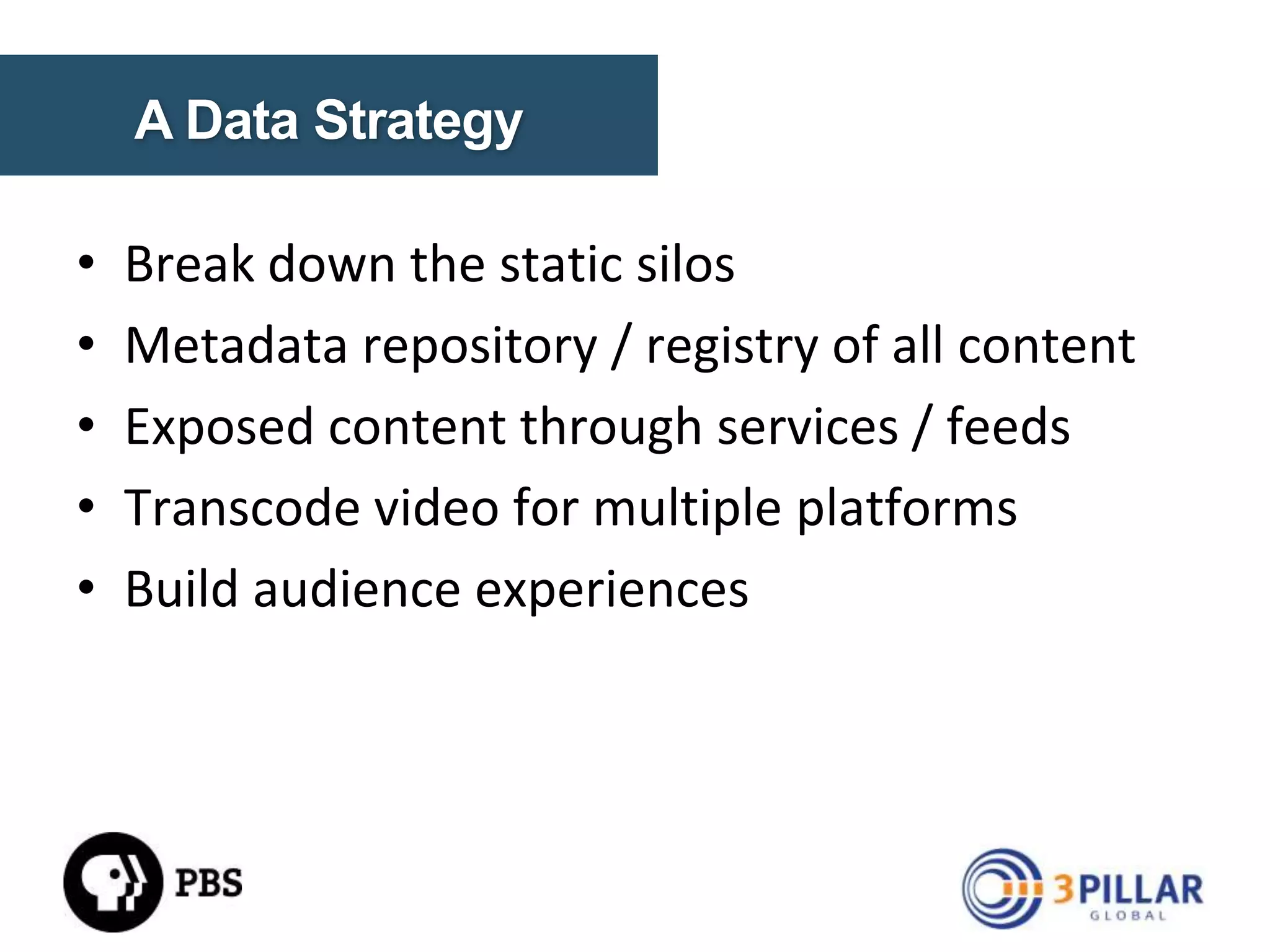 A Data Strategy

• Break down the static silos
• Metadata repository / registry of all content
• Exposed content through services / feeds
• Transcode video for multiple platforms
• Build audience experiences

PBS

3PILLAR GLOBAL